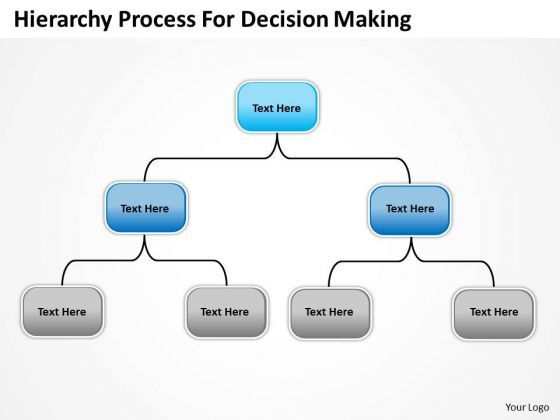 Hierarchy Process For Decision Making

Text Here

Text Here

Text Here

Text Here

Text Here

Text Here

Text Here

Your Logo